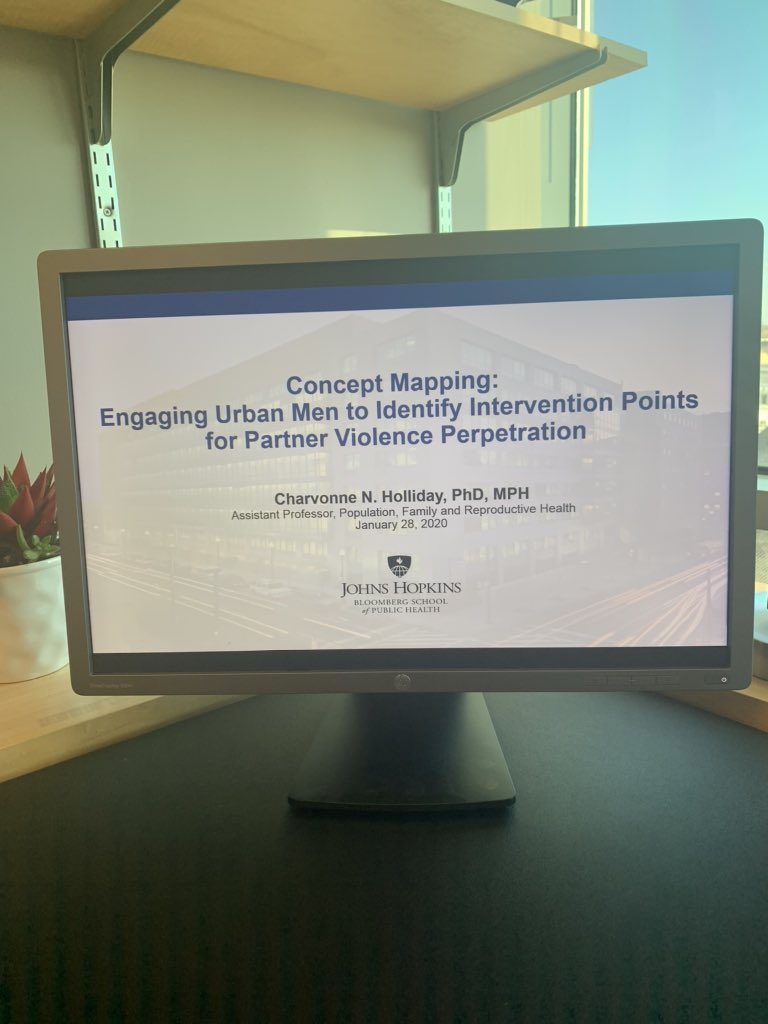 Concept Mapping:
Engaging Urban Men to Identify Intervention Points for Partner Violence Perpetration

Charvonne N. Holliday, PhD, MPH
Assistant Professor, Population, Family and Reproductive Health
January 28, 2020

JOHNS HOPKINS
BLOOMBERG SCHOOL
of PUBLIC HEALTH